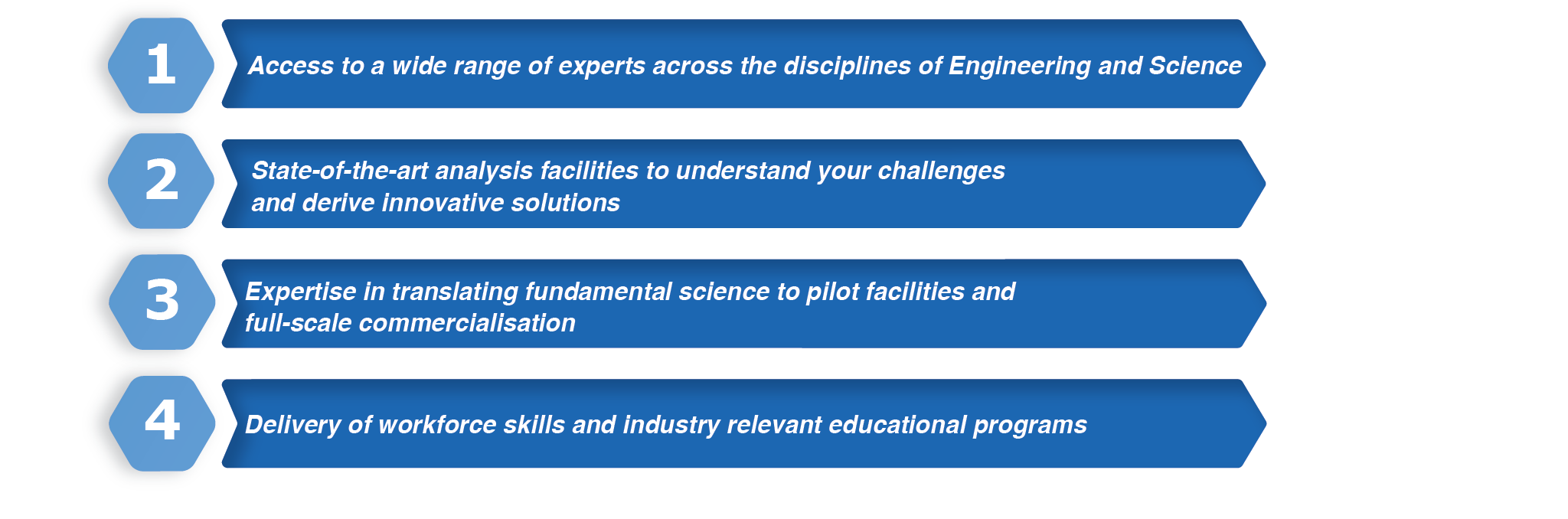 1
Access to a wide range of experts across the disciplines of Engineering and Science

2
State-of-the-art analysis facilities to understand your challenges and derive innovative solutions

3
Expertise in translating fundamental science to pilot facilities and full-scale commercialisation

4
Delivery of workforce skills and industry relevant educational programs